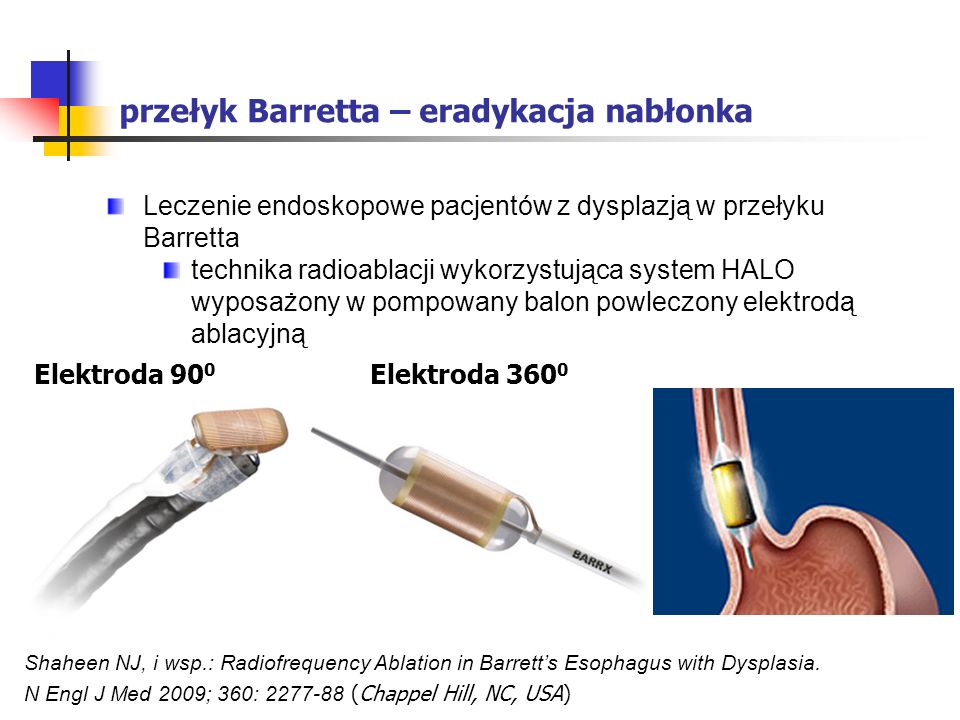 przełyk Barretta – eradykacja nabłonka

Leczenie endoskopowe pacjentów z dysplazją w przełyku Barretta

technika radioablacji wykorzystująca system HALO wyposażony w pompowany balon powleczony elektrodą ablacyjną

Elektroda $90^0$

Elektroda $360^0$

BARRX

Shaheen NJ, i wsp.: Radiofrequency Ablation in Barrett's Esophagus with Dysplasia. N Engl J Med 2009; 360: 2277-88 (Chappel Hill, NC, USA)